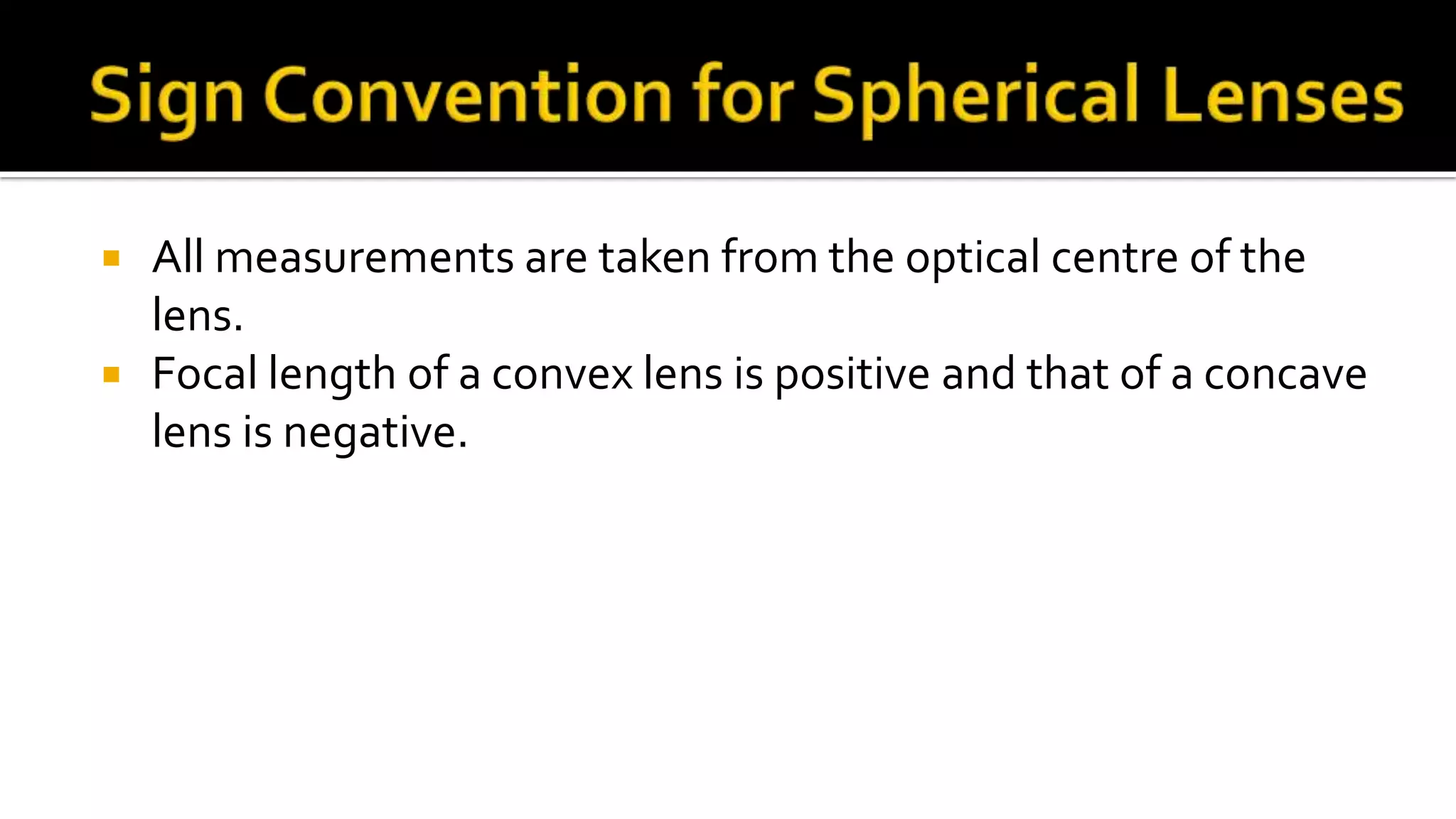 Sign Convention for Spherical Lenses

▪ All measurements are taken from the optical centre of the lens.
▪ Focal length of a convex lens is positive and that of a concave lens is negative.